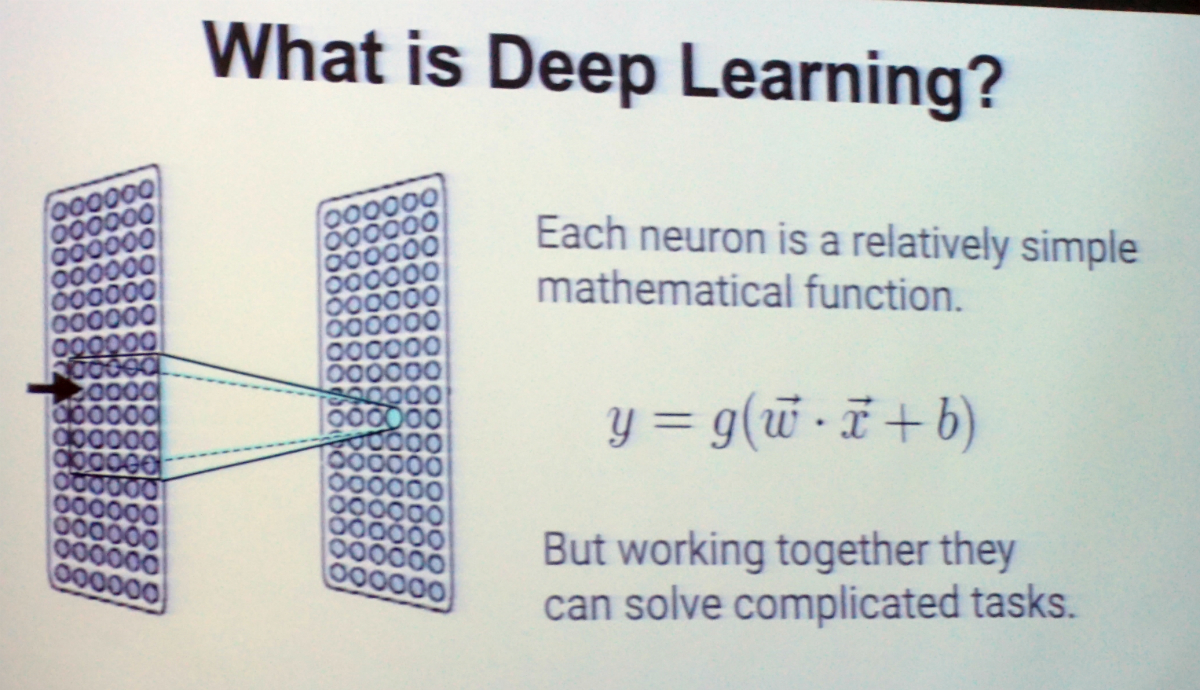 What is Deep Learning?

Each neuron is a relatively simple mathematical function.

$y = g(\vec{w} \cdot \vec{x} + b)$

But working together they can solve complicated tasks.